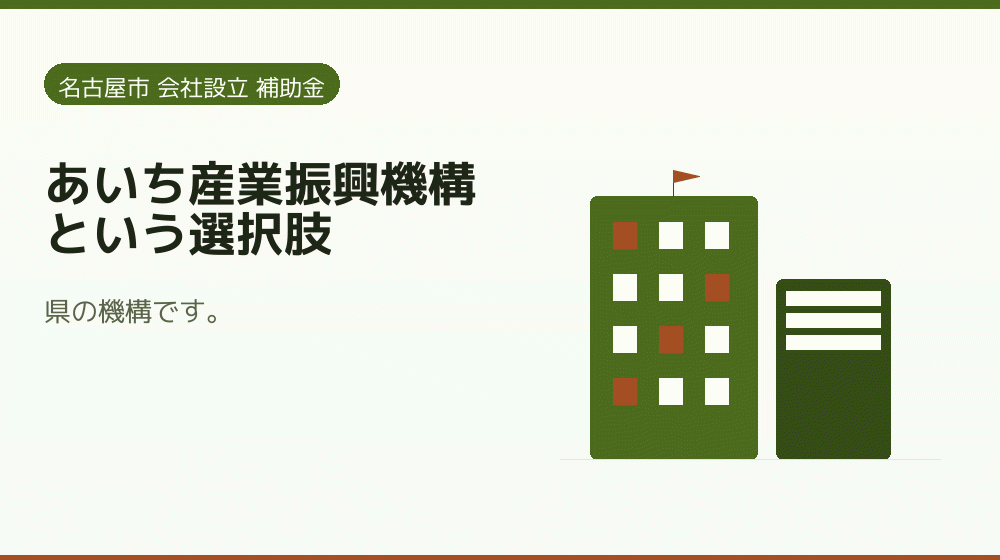 名古屋市 会社設立 補助金

あいち産業振興機構という選択肢

県の機構です。